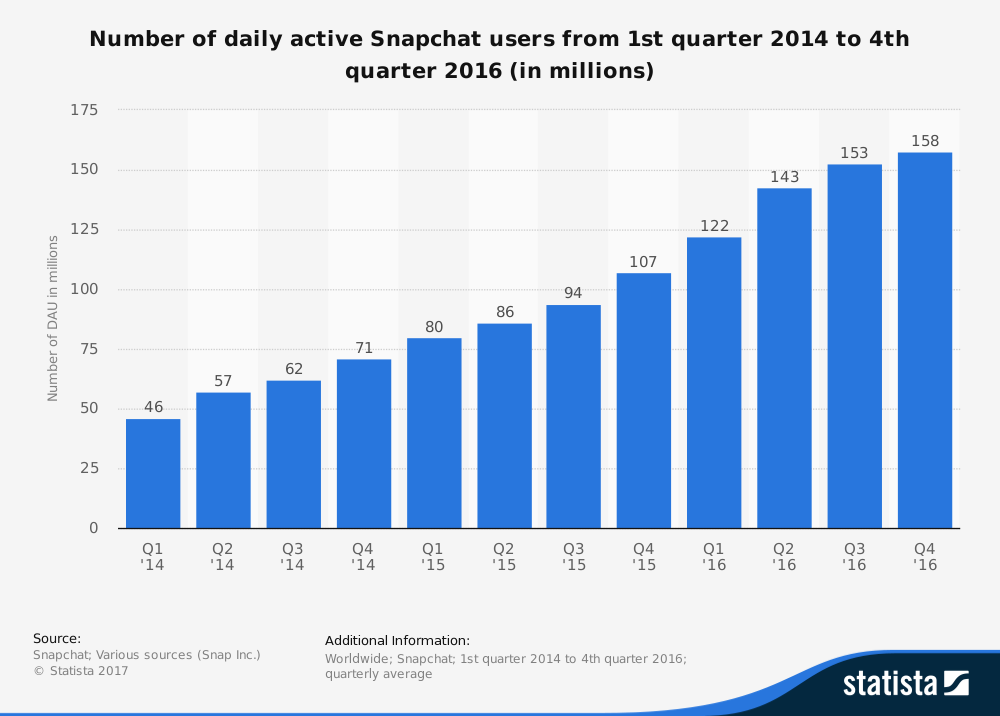 Number of daily active Snapchat users from 1st quarter 2014 to 4th quarter 2016 (in millions)

Number of DAU in millions

175
150
125
100
75
50
25
0

46
57
62
71
80
86
94
107
122
143
153
158

Q1 '14
Q2 '14
Q3 '14
Q4 '14
Q1 '15
Q2 '15
Q3 '15
Q4 '15
Q1 '16
Q2 '16
Q3 '16
Q4 '16

Source:
Snapchat; Various sources (Snap Inc.)
© Statista 2017

Additional Information:
Worldwide; Snapchat; 1st quarter 2014 to 4th quarter 2016; quarterly average

statista